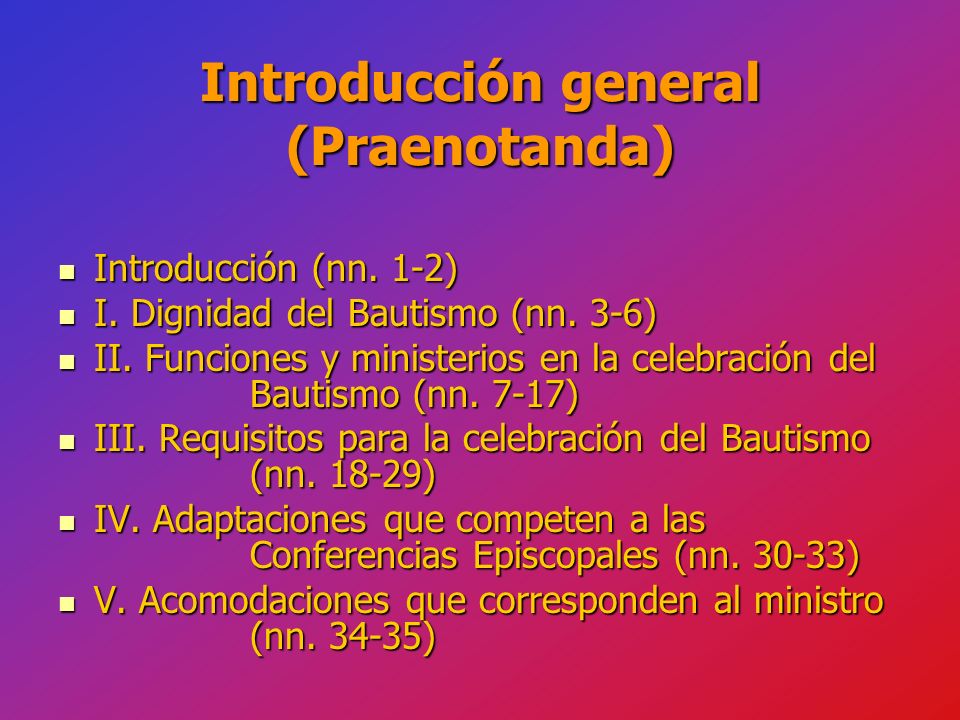 Introducción general (Praenotanda)

- Introducción (nn. 1-2)
- I. Dignidad del Bautismo (nn. 3-6)
- II. Funciones y ministerios en la celebración del Bautismo (nn. 7-17)
- III. Requisitos para la celebración del Bautismo (nn. 18-29)
- IV. Adaptaciones que competen a las Conferencias Episcopales (nn. 30-33)
- V. Acomodaciones que corresponden al ministro (nn. 34-35)